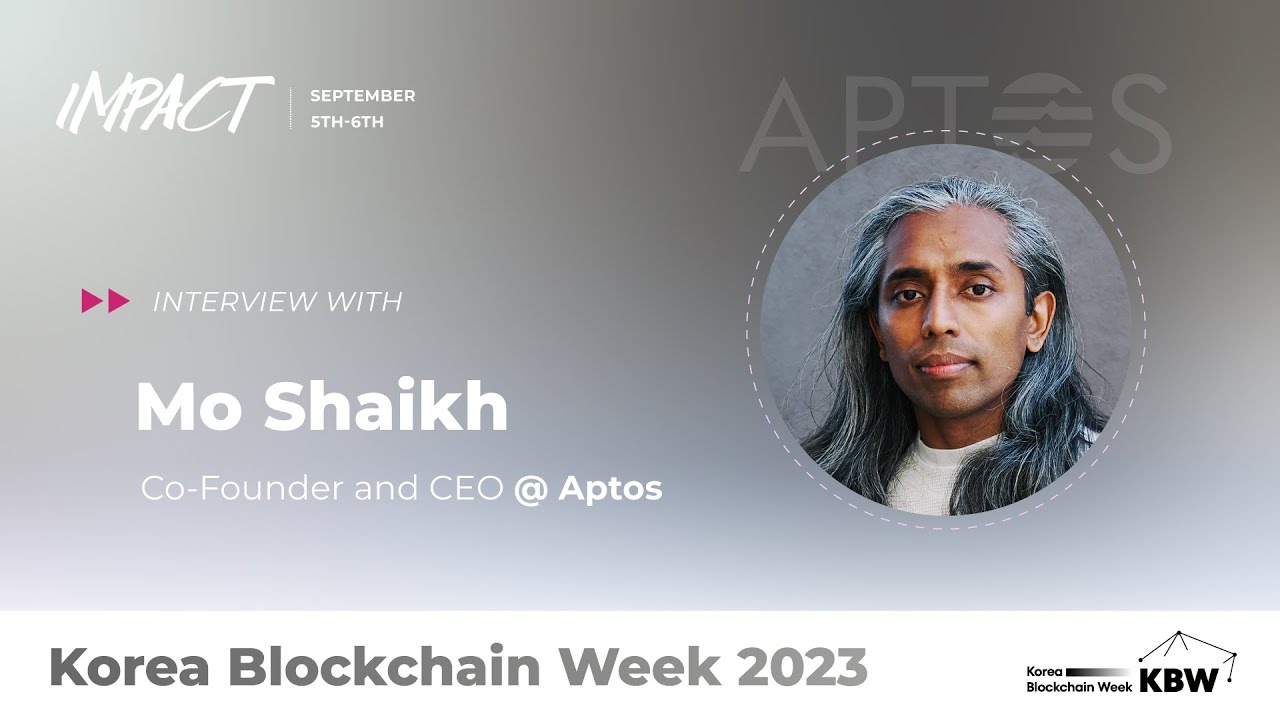 IMPACT
SEPTEMBER
5TH-6TH

APTOS

INTERVIEW WITH

Mo Shaikh

Co-Founder and CEO @ Aptos

Korea Blockchain Week 2023

Korea
Blockchain Week
KBW